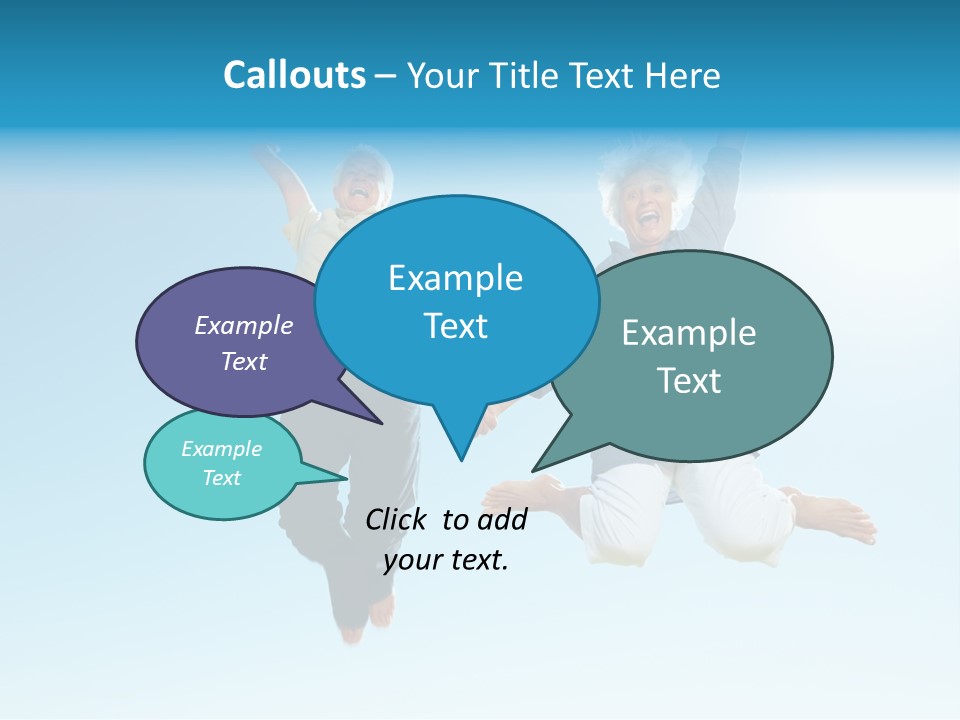 Callouts – Your Title Text Here

Example Text

Example Text

Example Text

Example Text

Click to add your text.